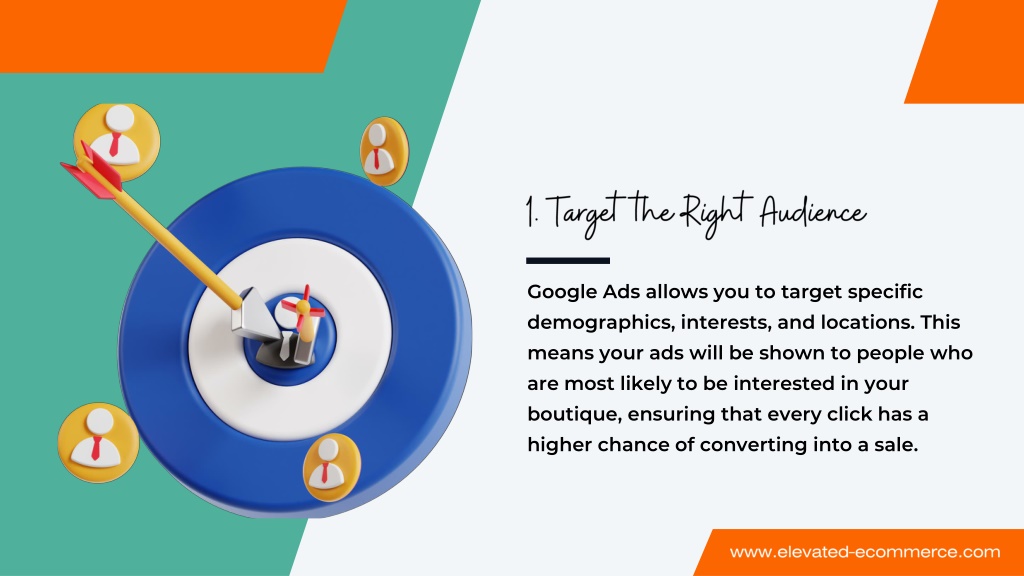 1. Target the Right Audience

Google Ads allows you to target specific demographics, interests, and locations. This means your ads will be shown to people who are most likely to be interested in your boutique, ensuring that every click has a higher chance of converting into a sale.

www.elevated-ecommerce.com